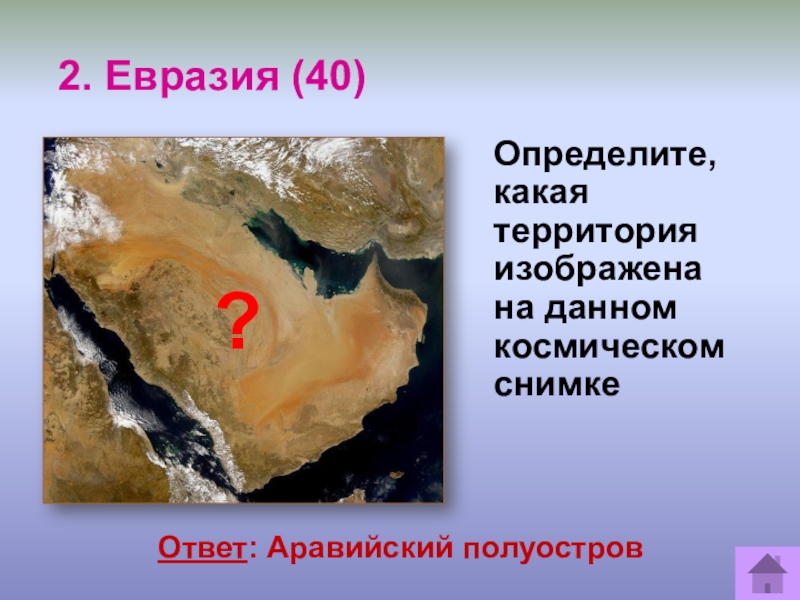 2. Евразия (40)

?

Определите, какая территория изображена на данном космическом снимке

Ответ: Аравийский полуостров